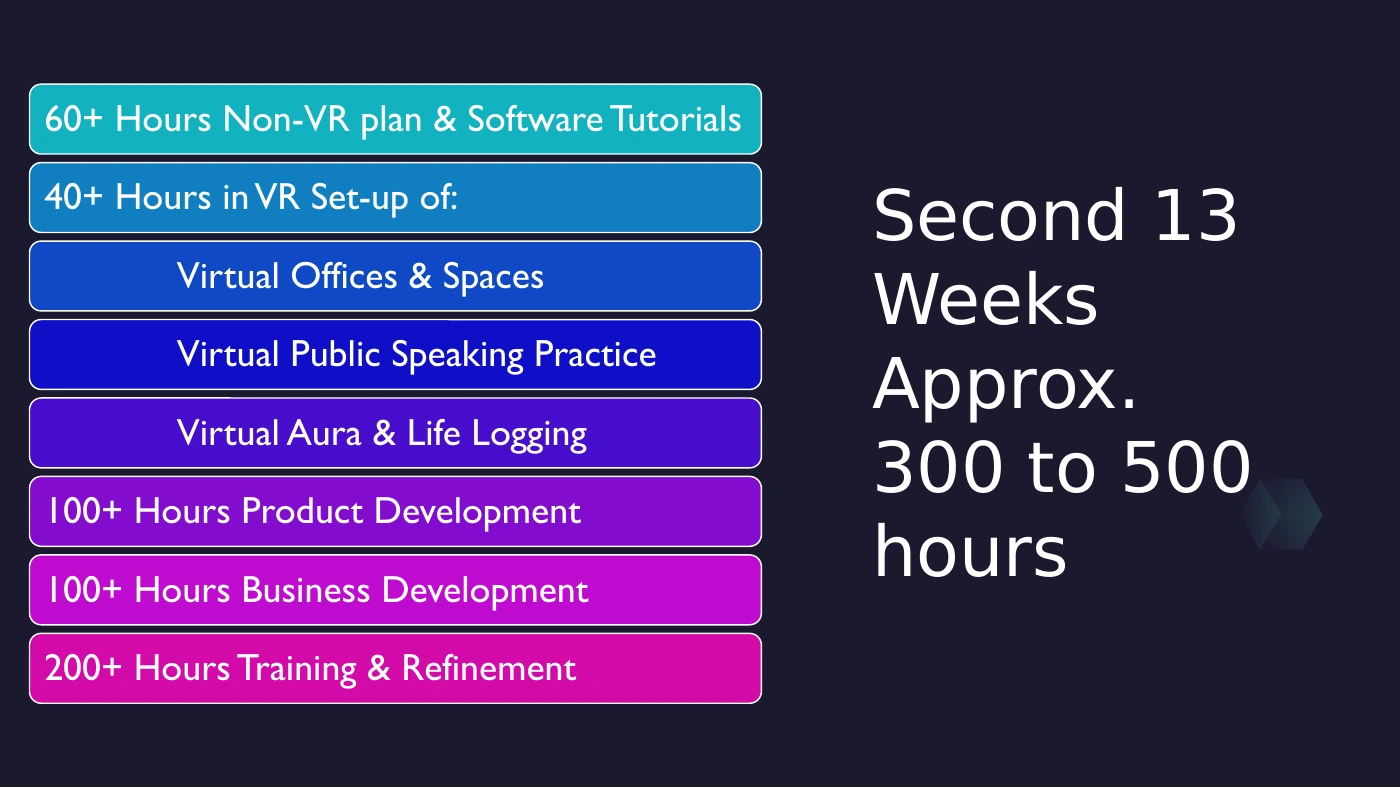 60+ Hours Non-VR plan & Software Tutorials

40+ Hours in VR Set-up of:

Virtual Offices & Spaces

Virtual Public Speaking Practice

Virtual Aura & Life Logging

100+ Hours Product Development

100+ Hours Business Development

200+ Hours Training & Refinement

Second 13 Weeks Approx. 300 to 500 hours